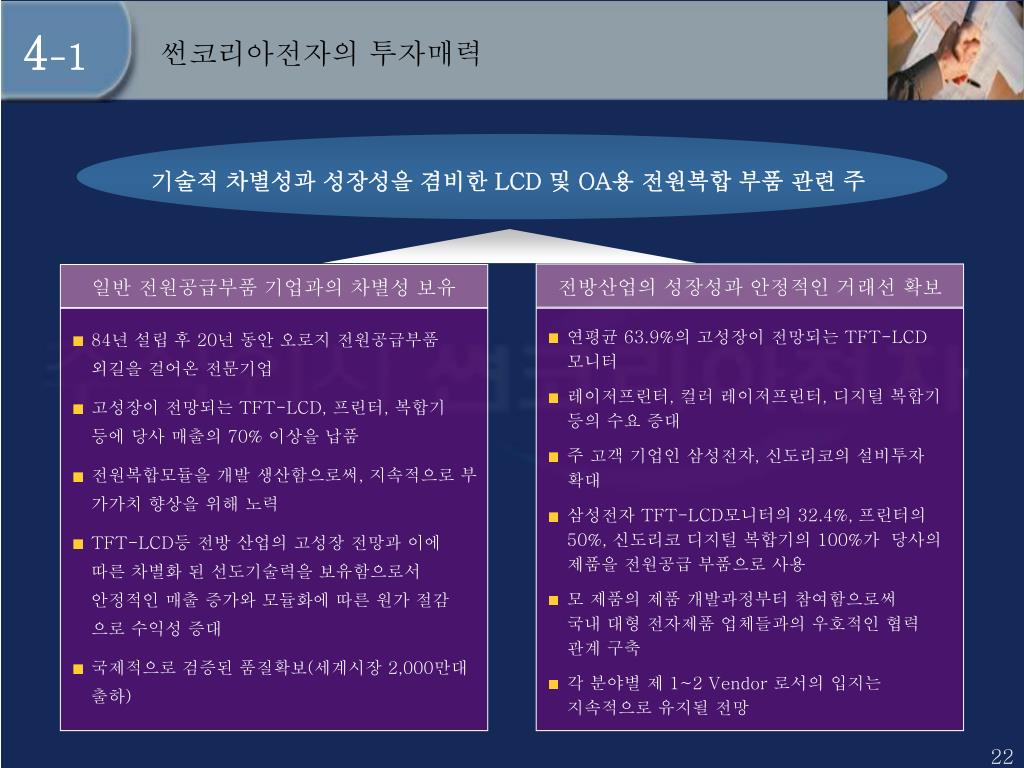 4-1 썬코리아전자의 투자매력

기술적 차별성과 성장성을 겸비한 LCD 및 OA용 전원복합 부품 관련 주

일반 전원공급부품 기업과의 차별성 보유

■ 84년 설립 후 20년 동안 오로지 전원공급부품 외길을 걸어온 전문기업

■ 고성장이 전망되는 TFT-LCD, 프린터, 복합기 등에 당사 매출의 70% 이상을 납품

■ 전원복합모듈을 개발 생산함으로써, 지속적으로 부가가치 향상을 위해 노력

■ TFT-LCD등 전방 산업의 고성장 전망과 이에 따른 차별화 된 선도기술력을 보유함으로서 안정적인 매출 증가와 모듈화에 따른 원가 절감으로 수익성 증대

■ 국제적으로 검증된 품질확보(세계시장 2,000만대 출하)

전방산업의 성장성과 안정적인 거래선 확보

■ 연평균 63.9%의 고성장이 전망되는 TFT-LCD 모니터

■ 레이저프린터, 컬러 레이저프린터, 디지털 복합기 등의 수요 증대

■ 주 고객 기업인 삼성전자, 신도리코의 설비투자 확대

■ 삼성전자 TFT-LCD모니터의 32.4%, 프린터의 50%, 신도리코 디지털 복합기의 100%가 당사의 제품을 전원공급 부품으로 사용

■ 모 제품의 제품 개발과정부터 참여함으로써 국내 대형 전자제품 업체들과의 우호적인 협력 관계 구축

■ 각 분야별 제 1~2 Vendor 로서의 입지는 지속적으로 유지될 전망

22